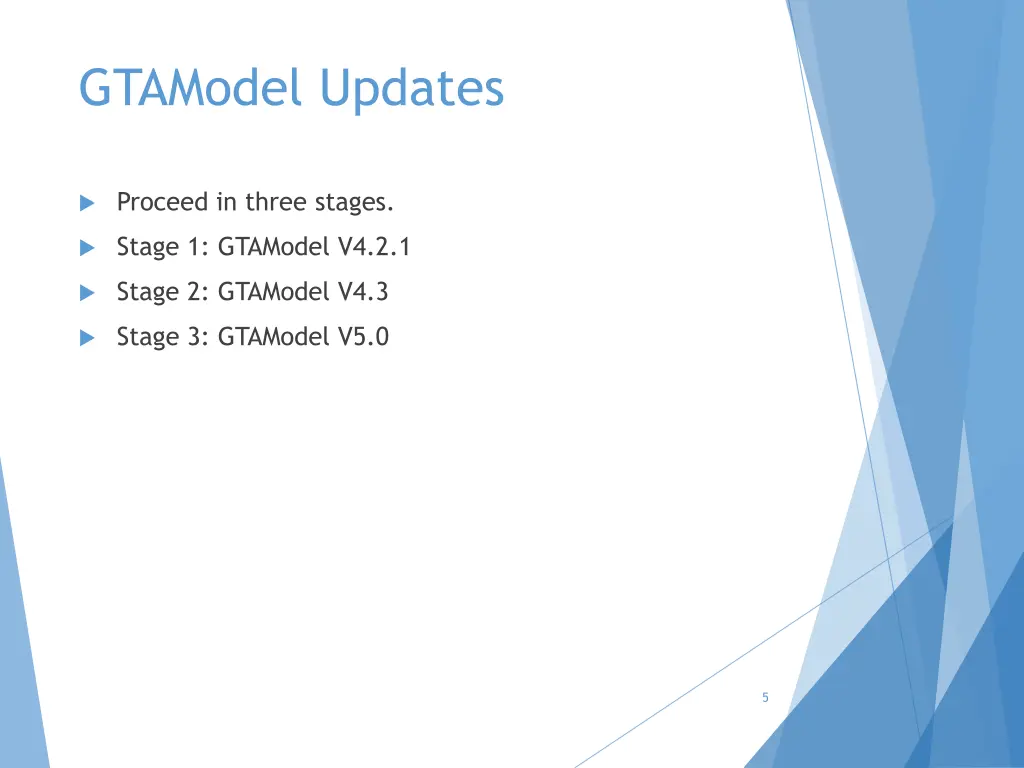 GTAModel Updates

Proceed in three stages.

Stage 1: GTAModel V4.2.1

Stage 2: GTAModel V4.3

Stage 3: GTAModel V5.0

5